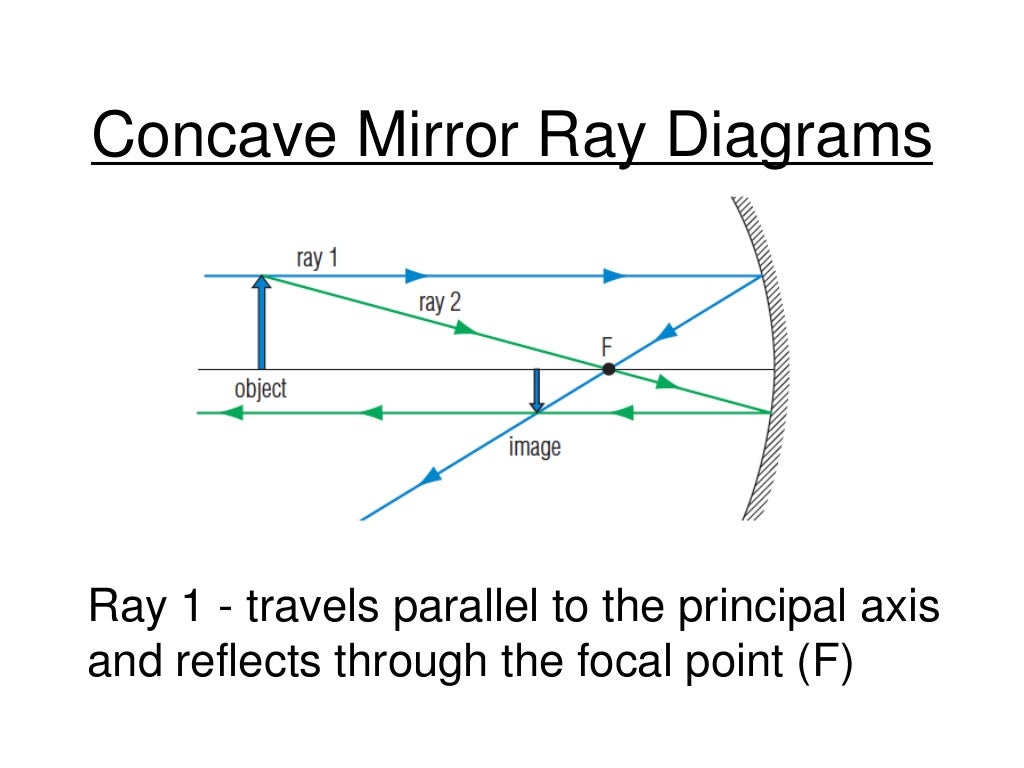 Concave Mirror Ray Diagrams

ray 1

ray 2

F

object

image

Ray 1 - travels parallel to the principal axis and reflects through the focal point (F)